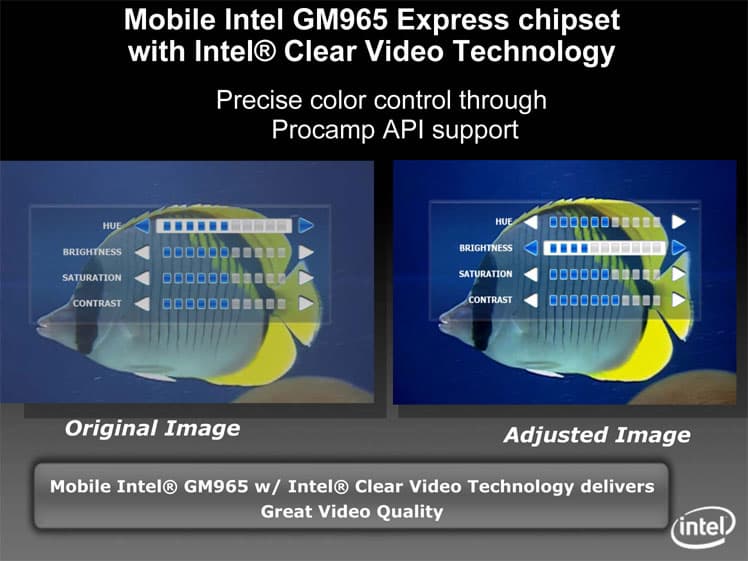 Mobile Intel GM965 Express chipset with Intel® Clear Video Technology

Precise color control through Procamp API support

HUE
BRIGHTNESS
SATURATION
CONTRAST

HUE
BRIGHTNESS
SATURATION
CONTRAST

Original Image

Adjusted Image

Mobile Intel® GM965 w/ Intel® Clear Video Technology delivers Great Video Quality

intel